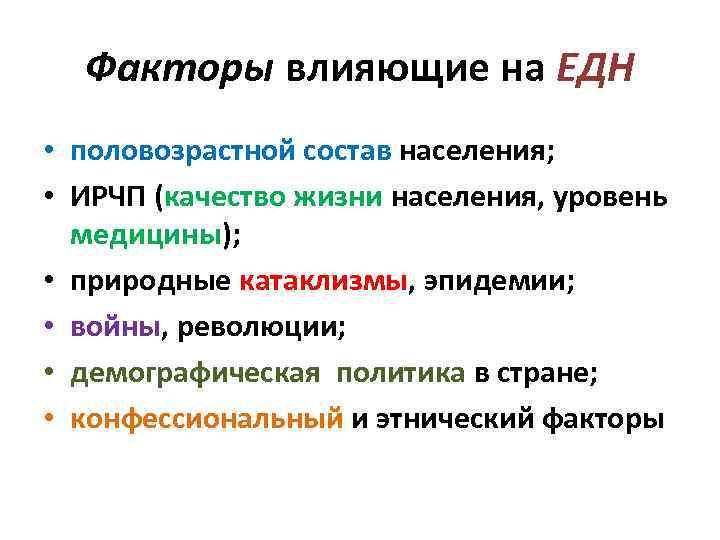 Факторы влияющие на ЕДН

• половозрастной состав населения;
• ИРЧП (качество жизни населения, уровень медицины);
• природные катаклизмы, эпидемии;
• войны, революции;
• демографическая  политика в стране;
• конфессиональный и этнический факторы